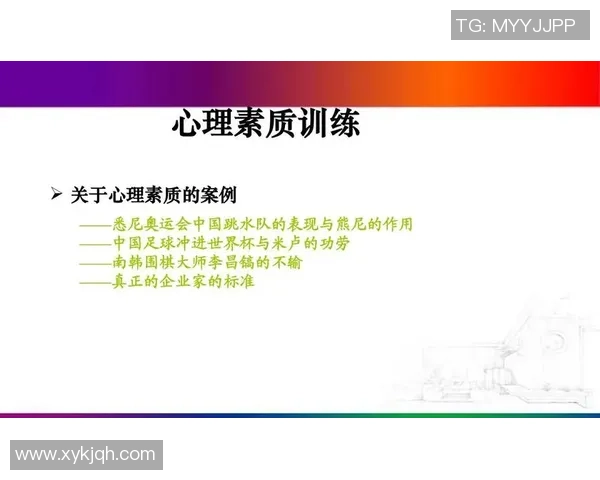 TG: MYYJJPP

心理素质训练

➢ 关于心理素质的案例

——悉尼奥运会中国跳水队的表现与熊尼的作用
——中国足球冲进世界杯与米卢的功劳
——南韩围棋大师李昌镐的不输
——真正的企业家的标准

www.xykjqh.com